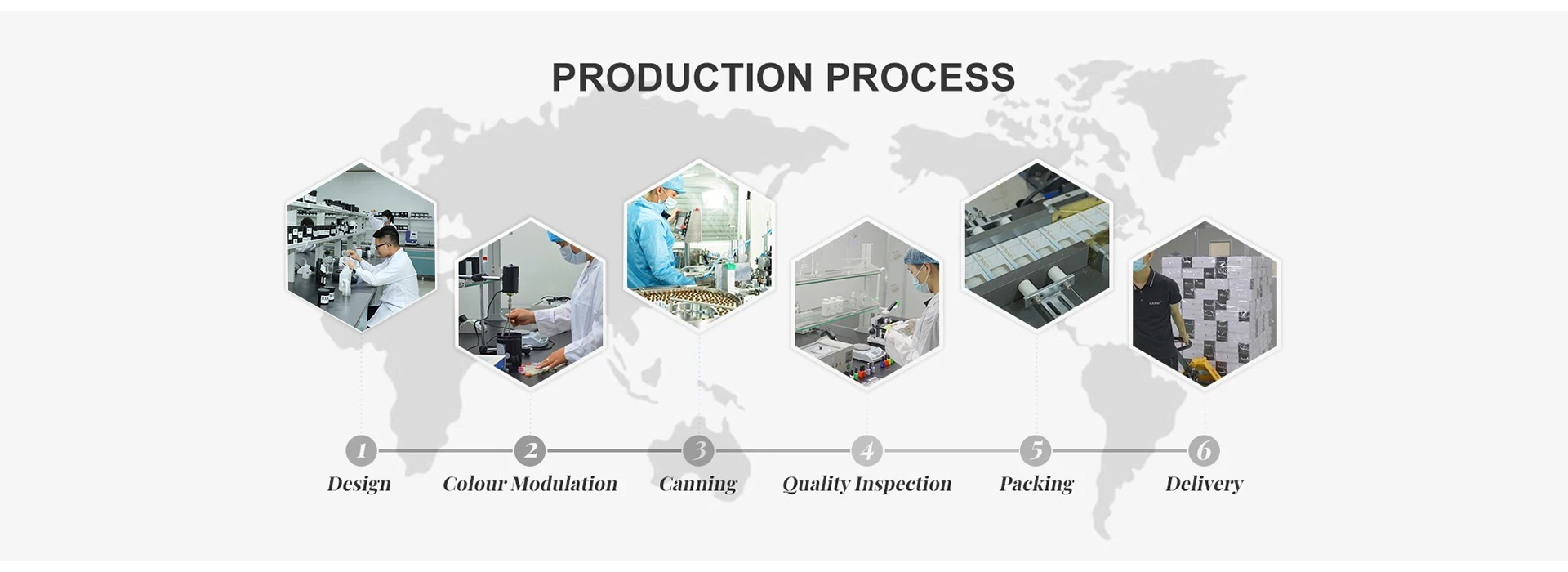 PRODUCTION PROCESS

1 Design

2 Colour Modulation

3 Canning

4 Quality Inspection

5 Packing

6 Delivery